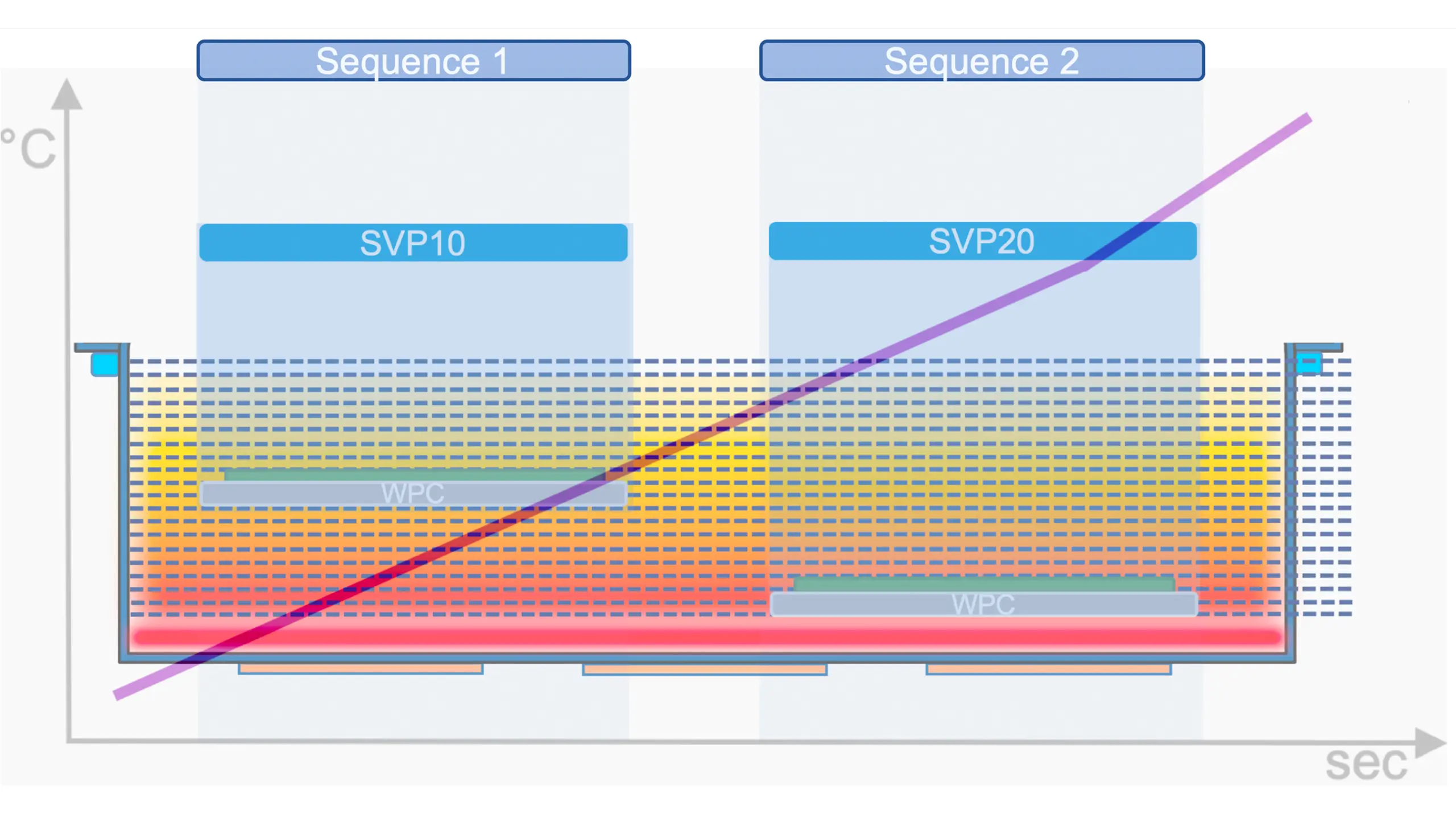 Sequence 1

Sequence 2

°C

SVP10

SVP20

WPC

WPC

sec